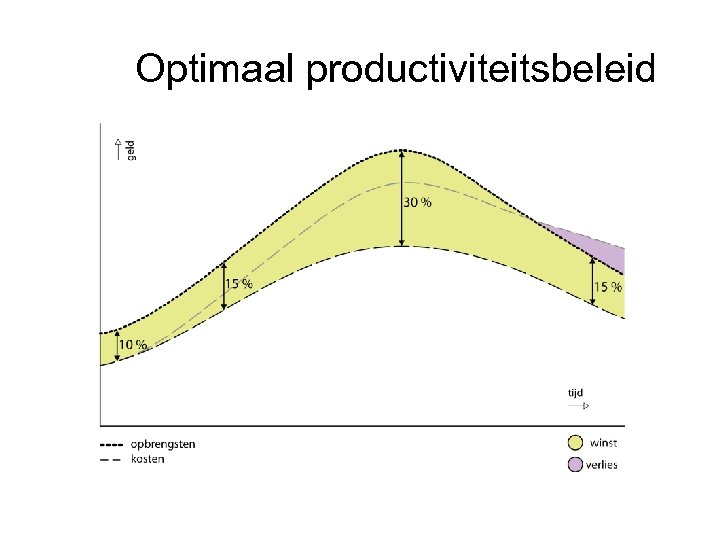 Optimaal productiviteitsbeleid

geld

30 %

15 %

15 %

10 %

tijd

opbrengsten
kosten

winst
verlies